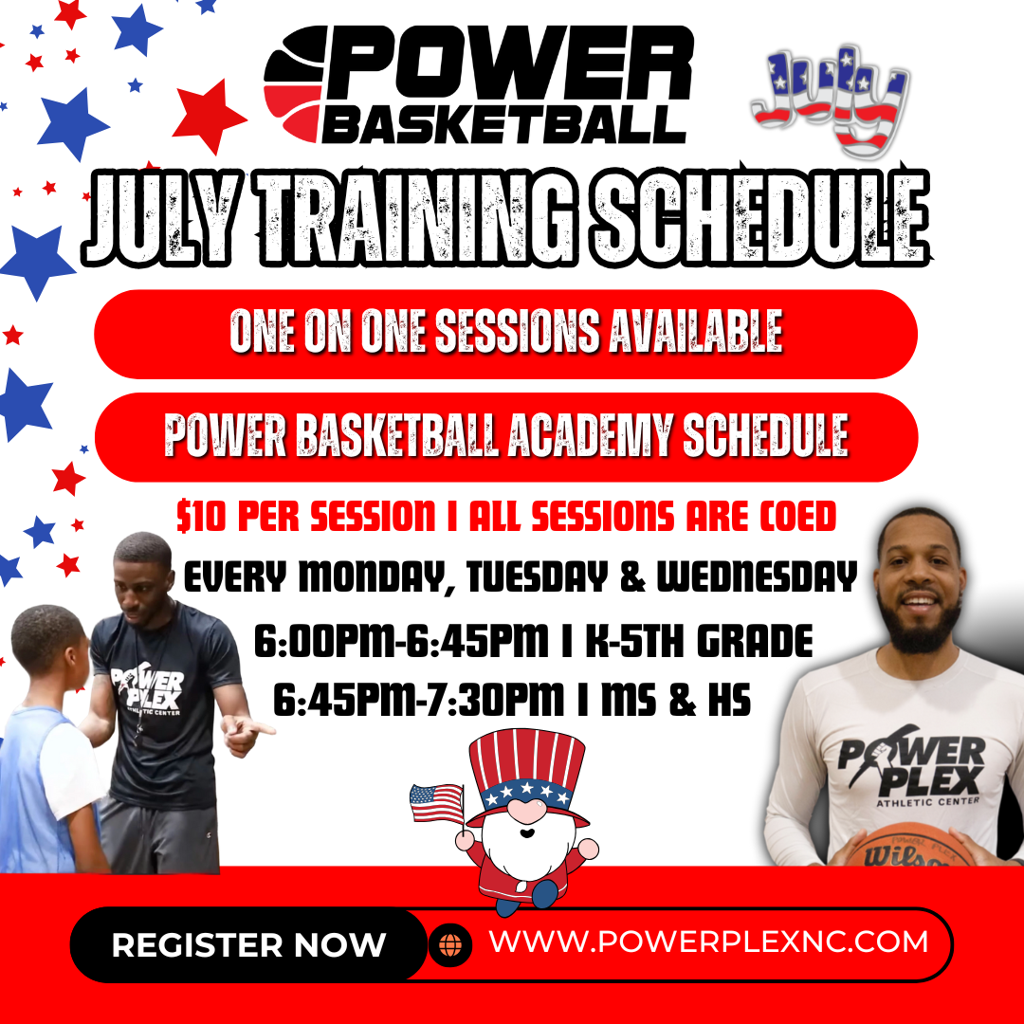 POWER BASKETBALL

JULY

JULY TRAINING SCHEDULE

ONE ON ONE SESSIONS AVAILABLE

POWER BASKETBALL ACADEMY SCHEDULE

$10 PER SESSION I ALL SESSIONS ARE COED

EVERY MONDAY, TUESDAY & WEDNESDAY

6:00PM-6:45PM I K-5TH GRADE

6:45PM-7:30PM I MS & HS

POWER PLEX ATHLETIC CENTER

POWER PLEX ATHLETIC CENTER

Wilson

REGISTER NOW

WWW.POWERPLEXNC.COM